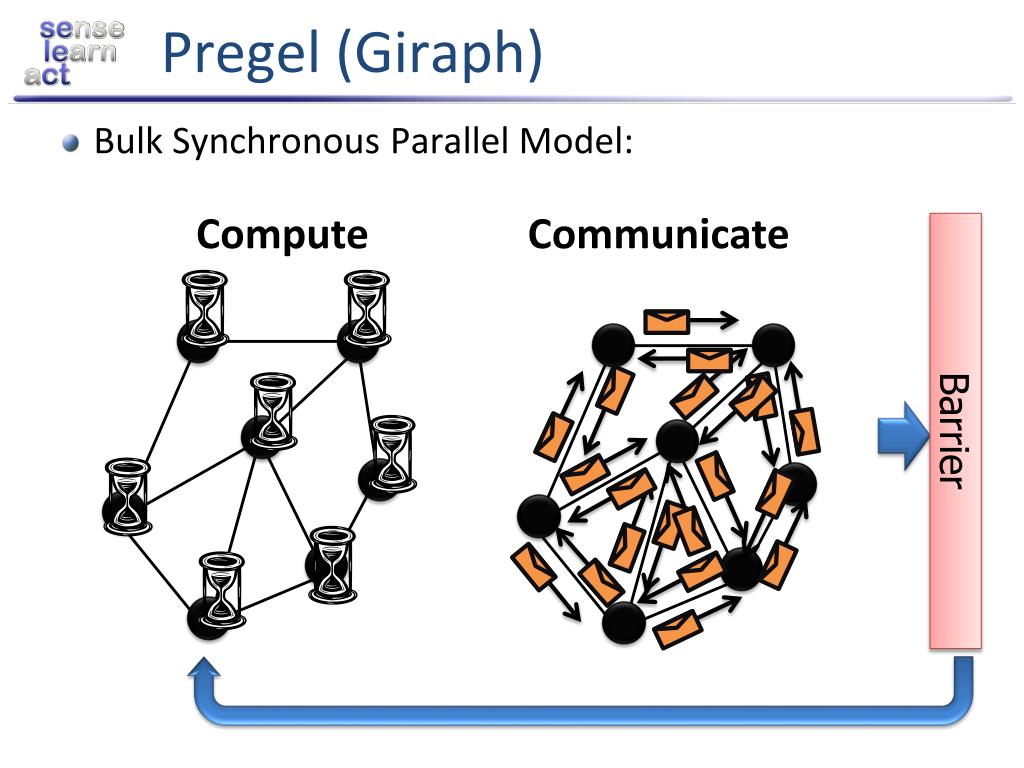 sense
learn
act

Pregel (Giraph)

Bulk Synchronous Parallel Model:

Compute

Communicate

Barrier